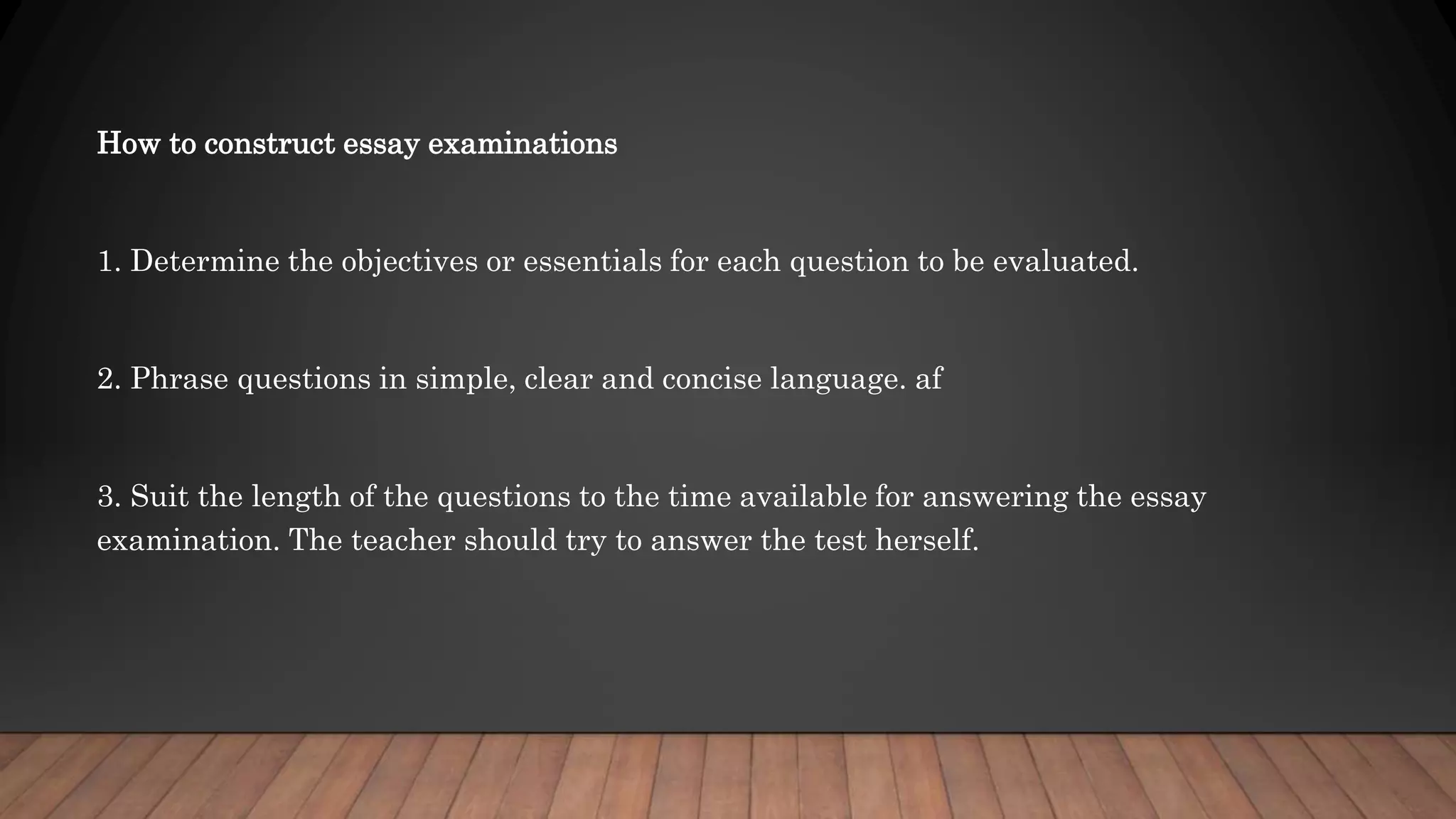 How to construct essay examinations

1. Determine the objectives or essentials for each question to be evaluated.

2. Phrase questions in simple, clear and concise language. af

3. Suit the length of the questions to the time available for answering the essay examination. The teacher should try to answer the test herself.